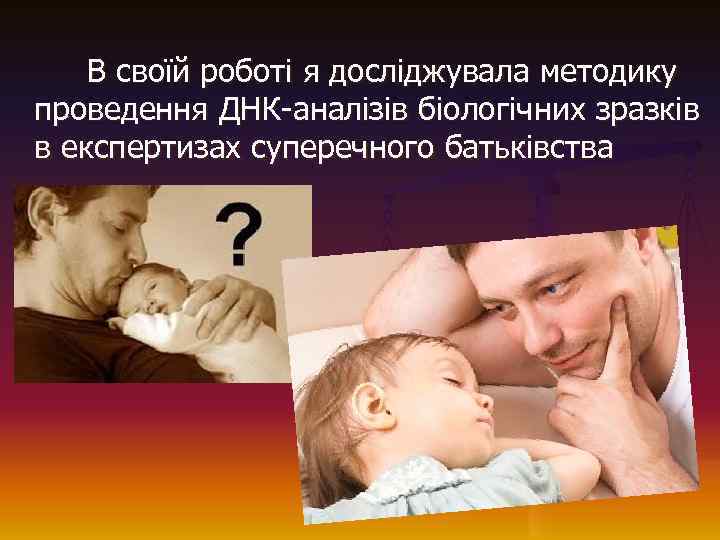 В своїй роботі я досліджувала методику проведення ДНК-аналізів біологічних зразків в експертизах суперечного батьківства

?